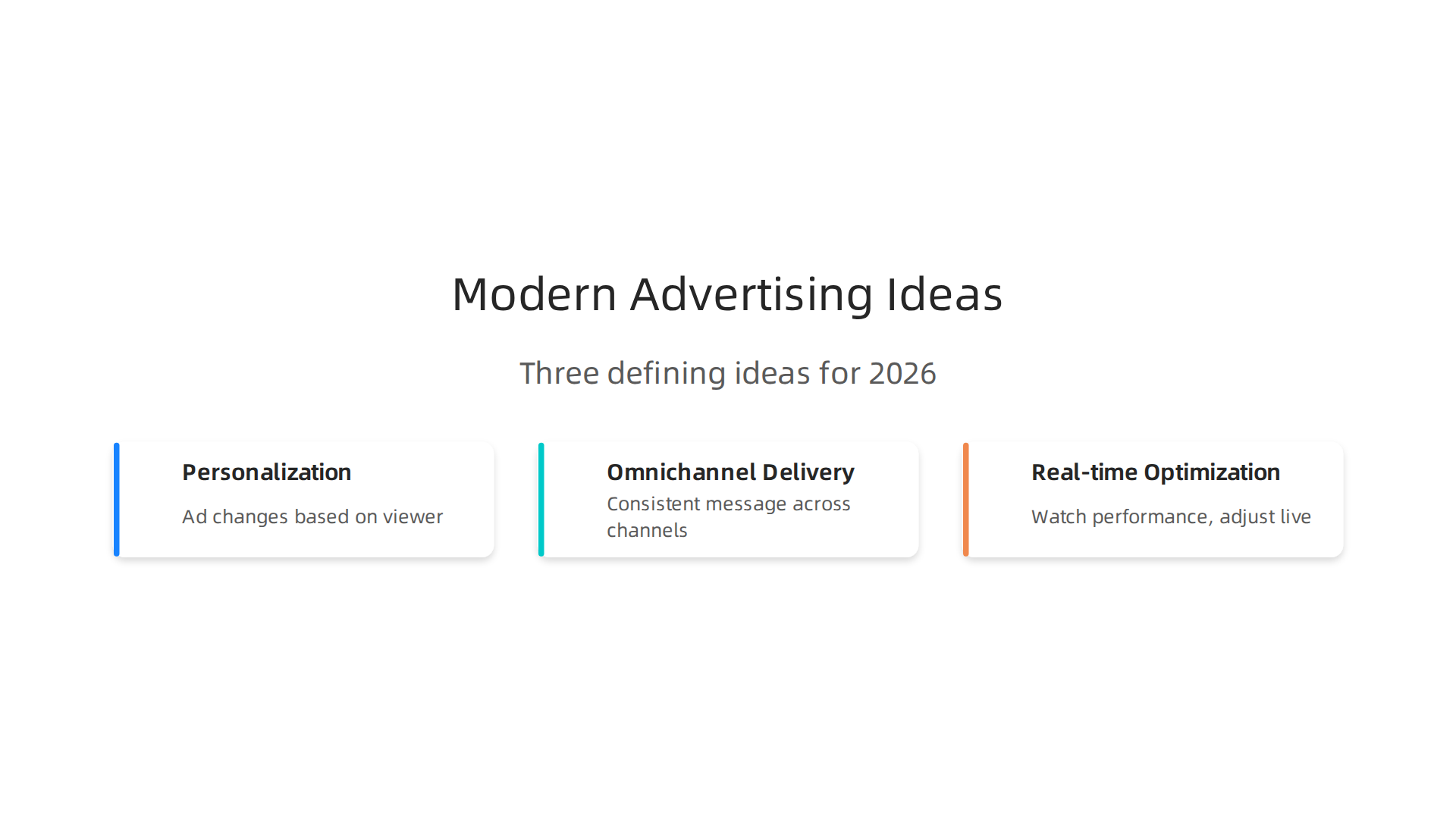 Modern Advertising Ideas

Three defining ideas for 2026

Personalization

Ad changes based on viewer

Omnichannel Delivery

Consistent message across channels

Real-time Optimization

Watch performance, adjust live